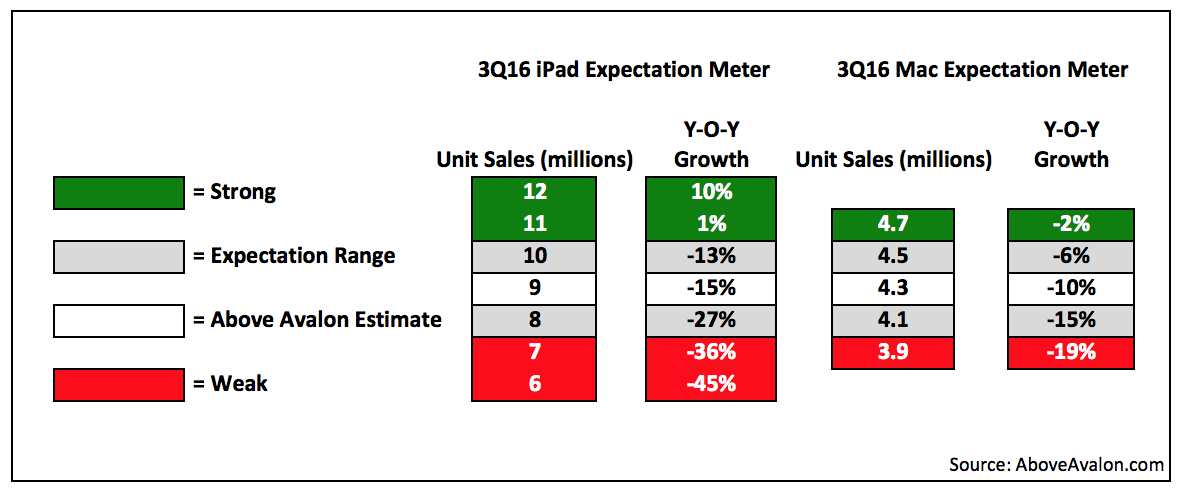 = Strong

= Expectation Range

= Above Avalon Estimate

= Weak

3Q16 iPad Expectation Meter

| Unit Sales (millions) | Y-O-Y Growth |
|---|---|
| 12 | 10% |
| 11 | 1% |
| 10 | -13% |
| 9 | -15% |
| 8 | -27% |
| 7 | -36% |
| 6 | -45% |

3Q16 Mac Expectation Meter

| Unit Sales (millions) | Y-O-Y Growth |
|---|---|
| 4.7 | -2% |
| 4.5 | -6% |
| 4.3 | -10% |
| 4.1 | -15% |
| 3.9 | -19% |

Source: AboveAvalon.com